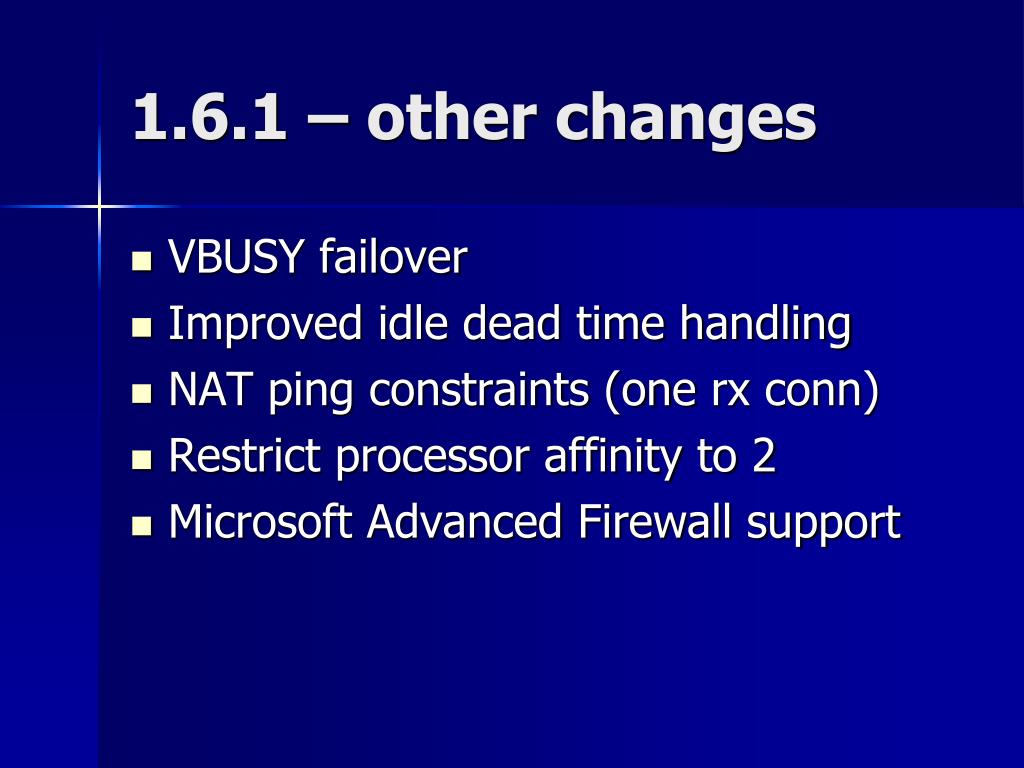 1.6.1 – other changes

- VBUSY failover
- Improved idle dead time handling
- NAT ping constraints (one rx conn)
- Restrict processor affinity to 2
- Microsoft Advanced Firewall support